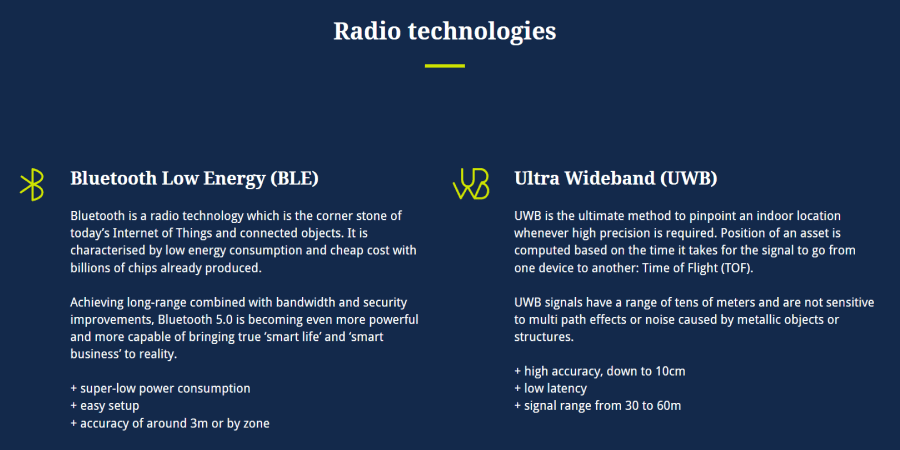 Radio technologies

Bluetooth Low Energy (BLE)

Bluetooth is a radio technology which is the corner stone of today's Internet of Things and connected objects. It is characterised by low energy consumption and cheap cost with billions of chips already produced.

Achieving long-range combined with bandwidth and security improvements, Bluetooth 5.0 is becoming even more powerful and more capable of bringing true 'smart life' and 'smart business' to reality.

+ super-low power consumption
+ easy setup
+ accuracy of around 3m or by zone

UWB

Ultra Wideband (UWB)

UWB is the ultimate method to pinpoint an indoor location whenever high precision is required. Position of an asset is computed based on the time it takes for the signal to go from one device to another: Time of Flight (TOF).

UWB signals have a range of tens of meters and are not sensitive to multi path effects or noise caused by metallic objects or structures.

+ high accuracy, down to 10cm
+ low latency
+ signal range from 30 to 60m